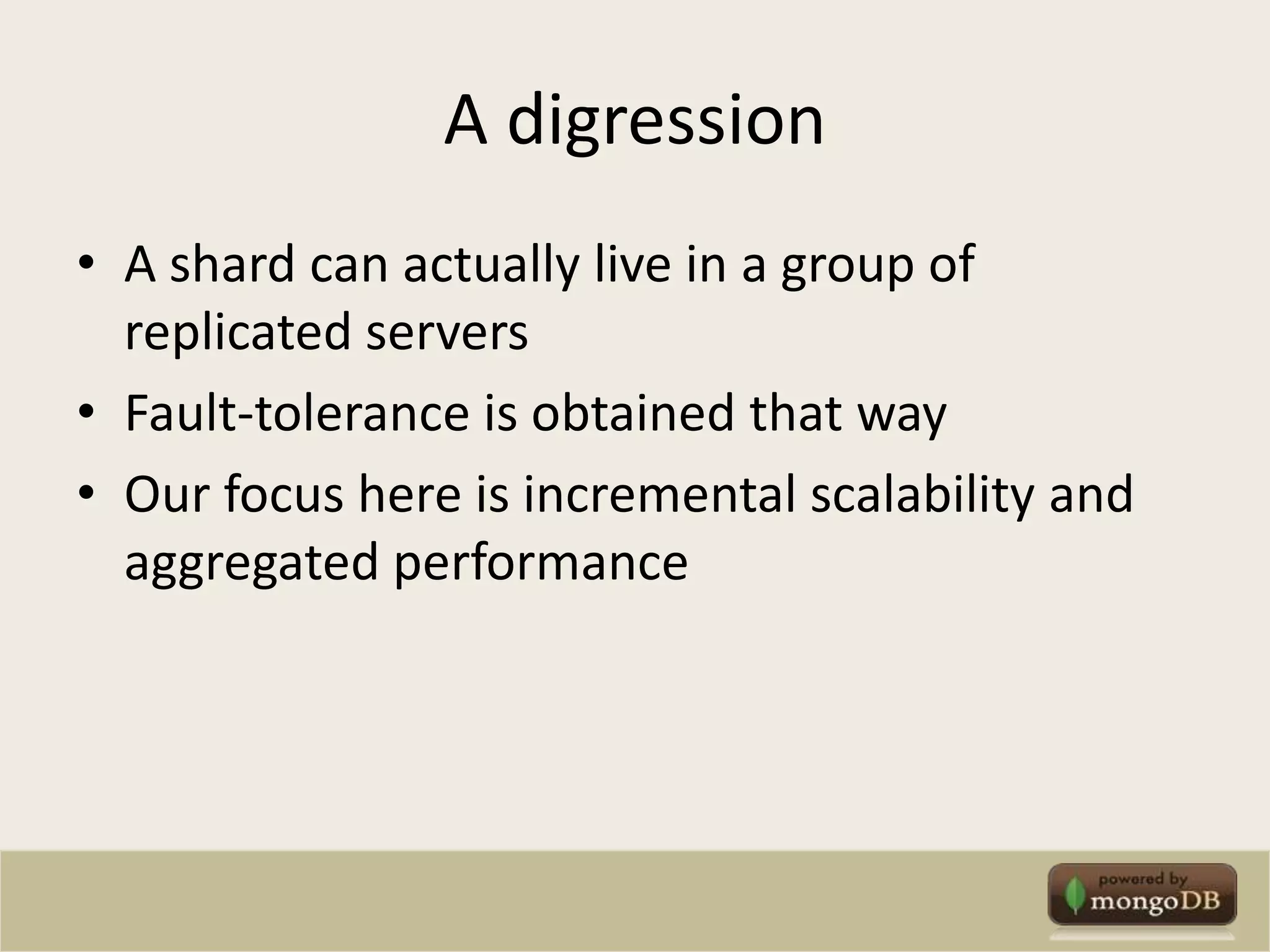 A digression

• A shard can actually live in a group of replicated servers
• Fault-tolerance is obtained that way
• Our focus here is incremental scalability and aggregated performance

powered by mongoDB